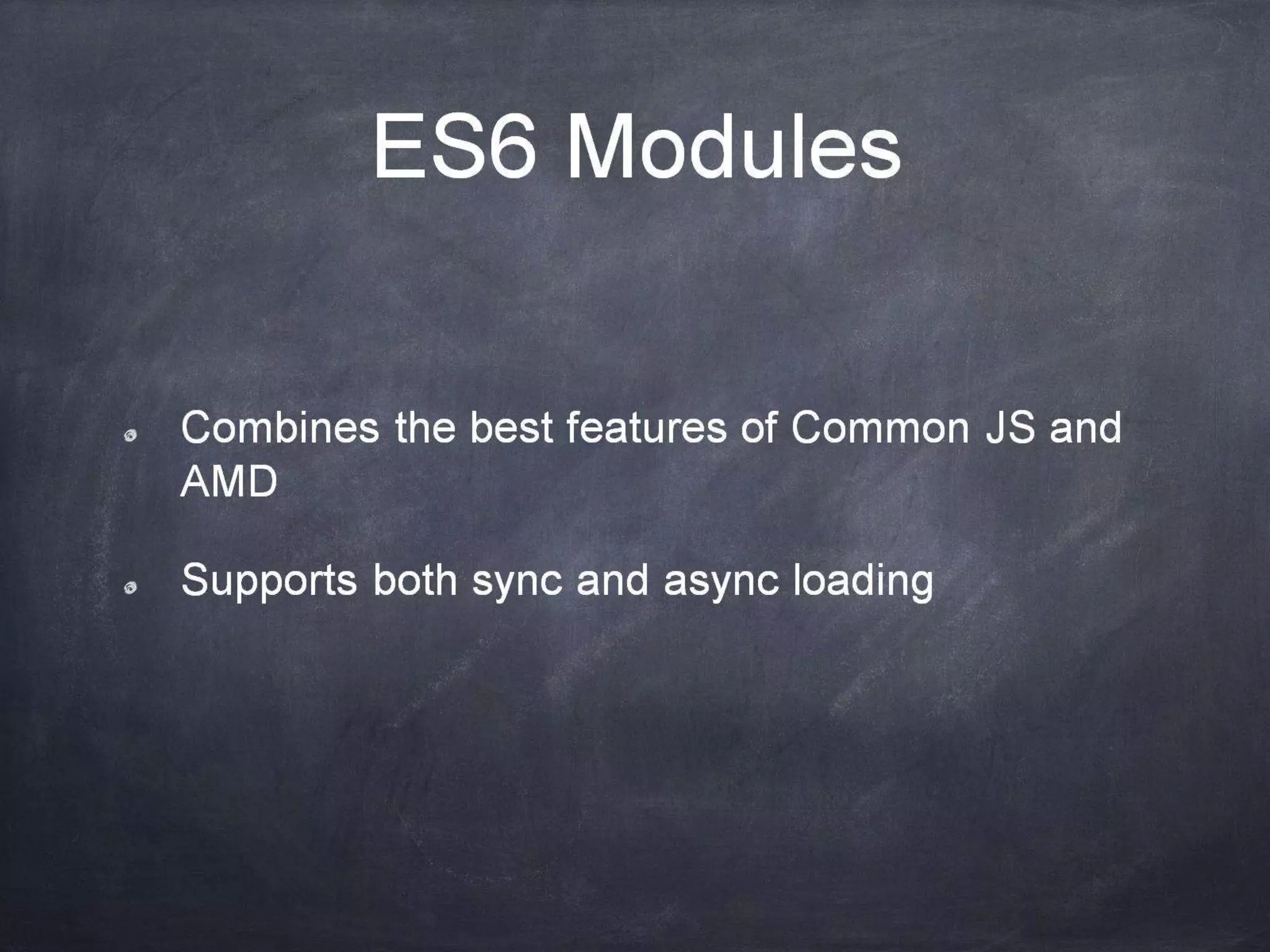 ES6 Modules

Combines the best features of Common JS and AMD

Supports both sync and async loading